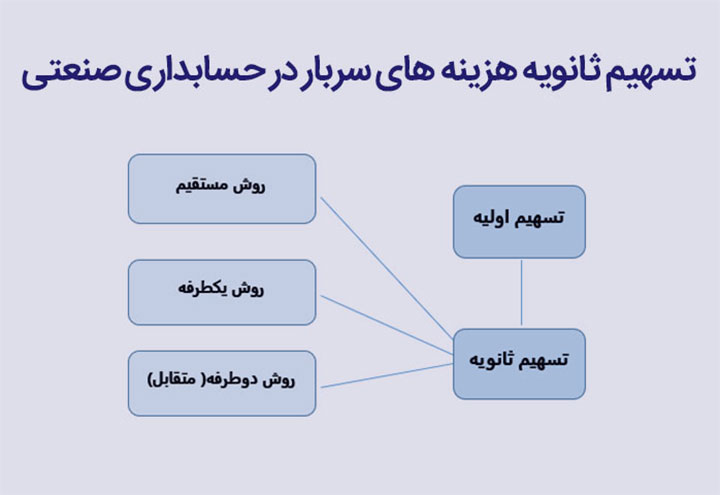 تسهیم ثانویه هزینه های سربار در حسابداری صنعتی

تسهیم اولیه

تسهیم ثانویه

روش مستقیم

روش یکطرفه

روش دوطرفه( متقابل)